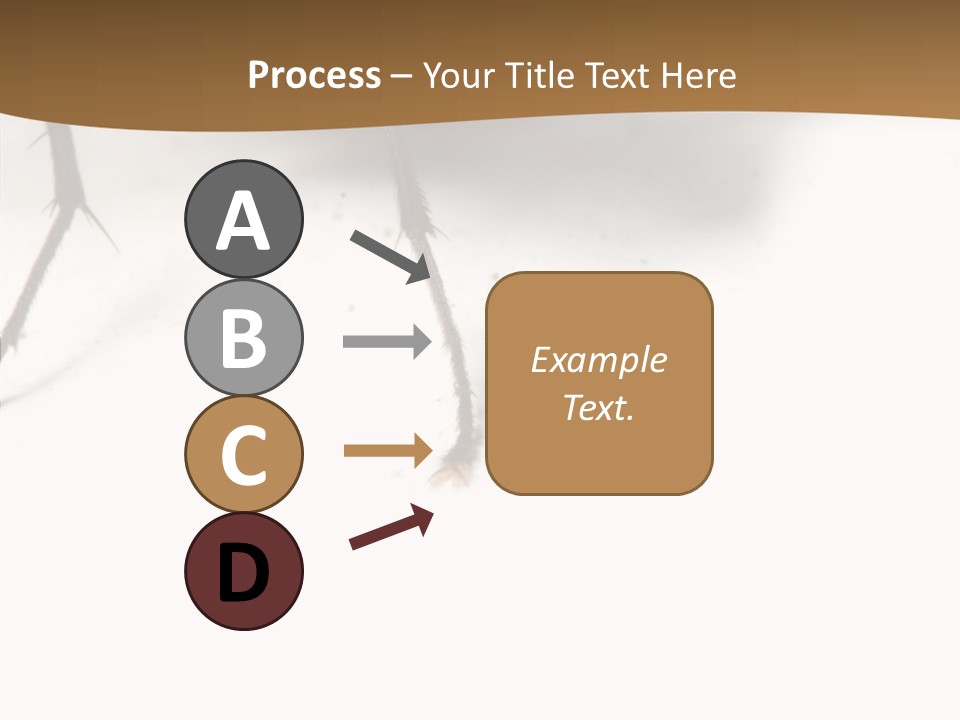 Process – Your Title Text Here

A

B

C

D

Example Text.